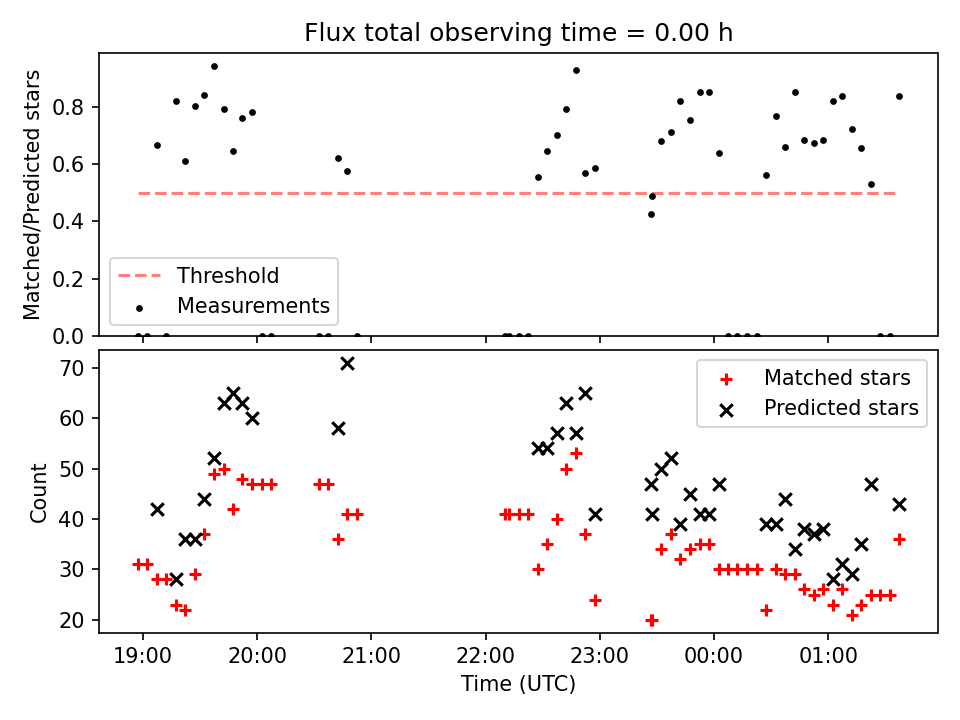 Flux total observing time = 0.00 h

Matched/Predicted stars

0.8
0.6
0.4
0.2
0.0

Threshold
Measurements

Count

70
60
50
40
30
20

Matched stars
Predicted stars

19:00
20:00
21:00
22:00
23:00
00:00
01:00

Time (UTC)